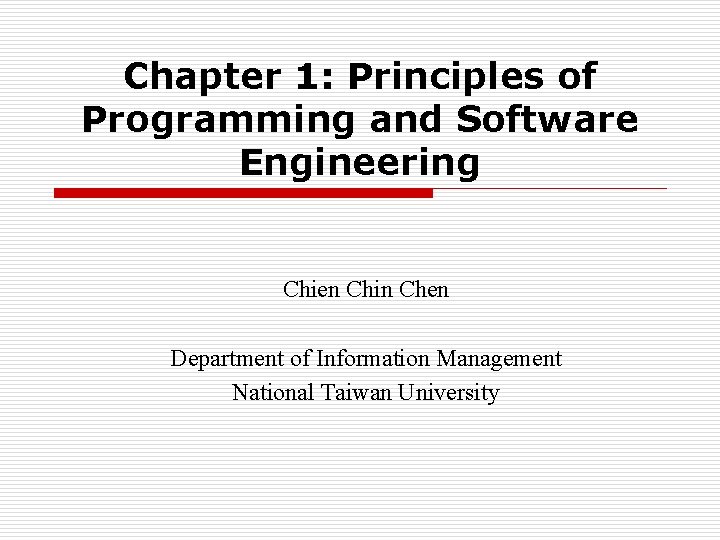 Chapter 1: Principles of Programming and Software Engineering

Chien Chin Chen

Department of Information Management
National Taiwan University